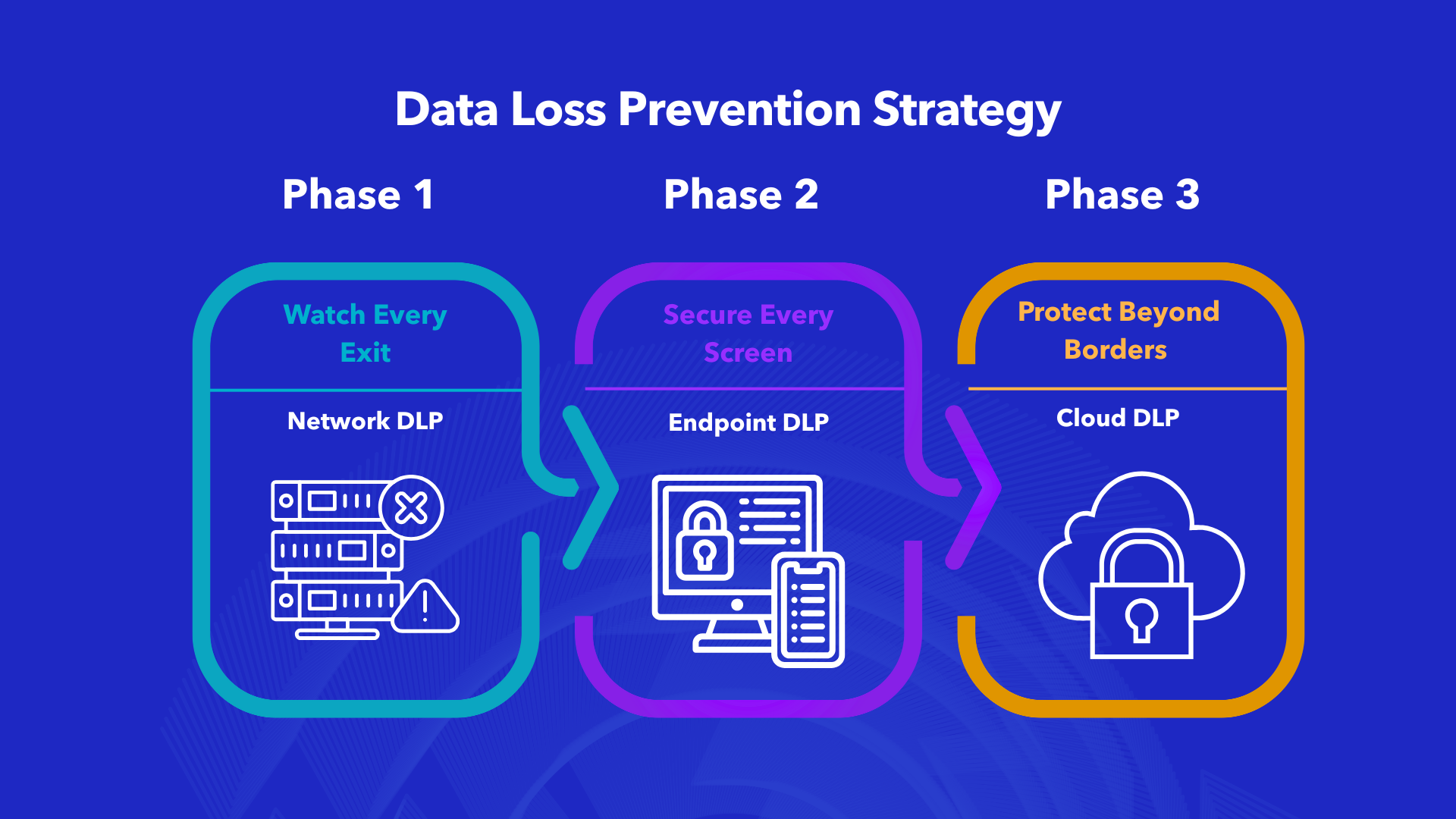 Data Loss Prevention Strategy

Phase 1

Watch Every Exit

Network DLP

Phase 2

Secure Every Screen

Endpoint DLP

Phase 3

Protect Beyond Borders

Cloud DLP